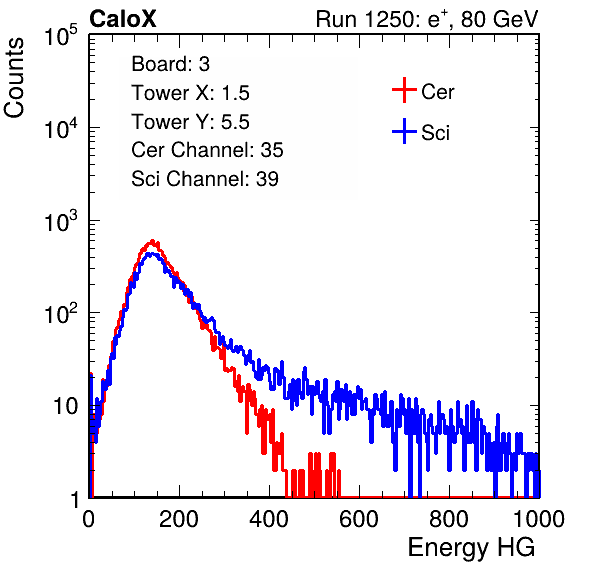 CaloX

Run 1250: $e^{+}$, 80 GeV

Counts

$10^5$

$10^4$

$10^3$

$10^2$

10

1

Board: 3
Tower X: 1.5
Tower Y: 5.5
Cer Channel: 35
Sci Channel: 39

Cer
Sci

0
200
400
600
800
1000

Energy HG